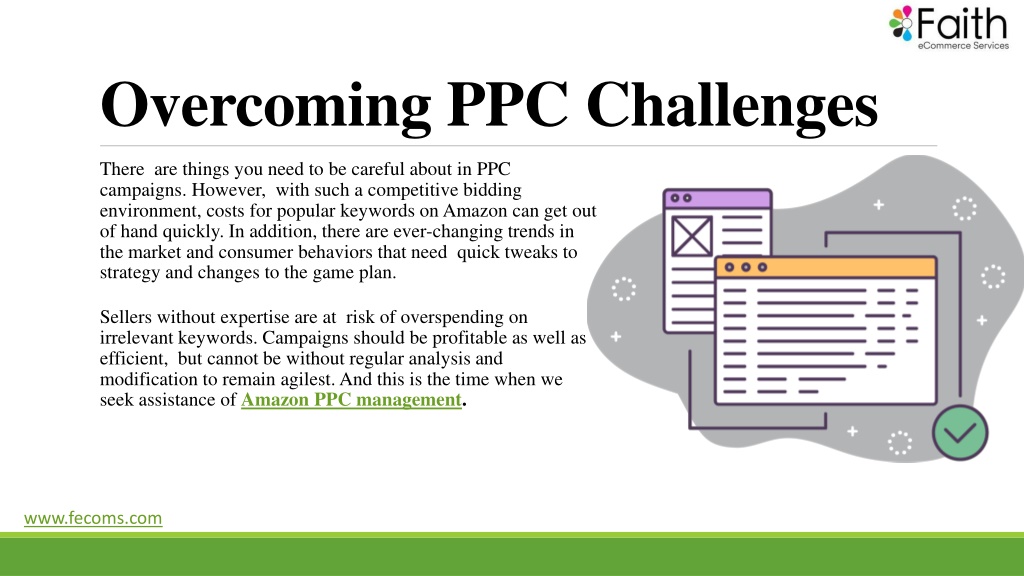 Faith
eCommerce Services

Overcoming PPC Challenges

There are things you need to be careful about in PPC campaigns. However, with such a competitive bidding environment, costs for popular keywords on Amazon can get out of hand quickly. In addition, there are ever-changing trends in the market and consumer behaviors that need quick tweaks to strategy and changes to the game plan.

Sellers without expertise are at risk of overspending on irrelevant keywords. Campaigns should be profitable as well as efficient, but cannot be without regular analysis and modification to remain agilest. And this is the time when we seek assistance of Amazon PPC management.

www.fecoms.com